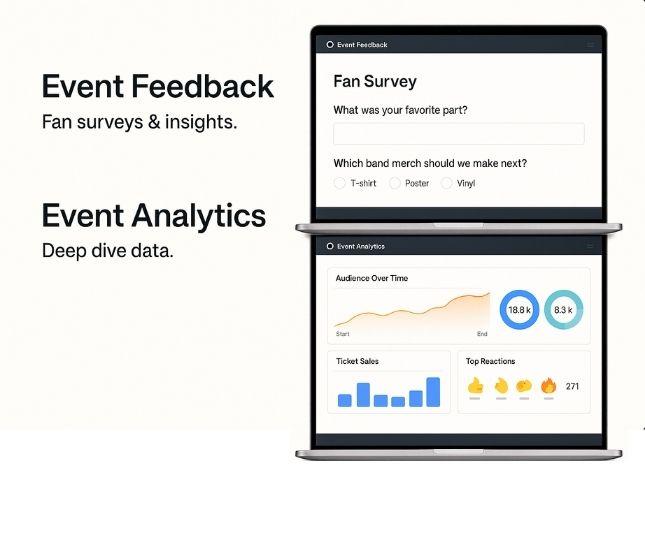 Event Feedback
Fan surveys & insights.

Event Analytics
Deep dive data.

Event Feedback

Fan Survey

What was your favorite part?

Which band merch should we make next?

T-shirt Poster Vinyl

Event Analytics

Audience Over Time

Start End

18.8 k

8.3 k

Ticket Sales

Top Reactions

271